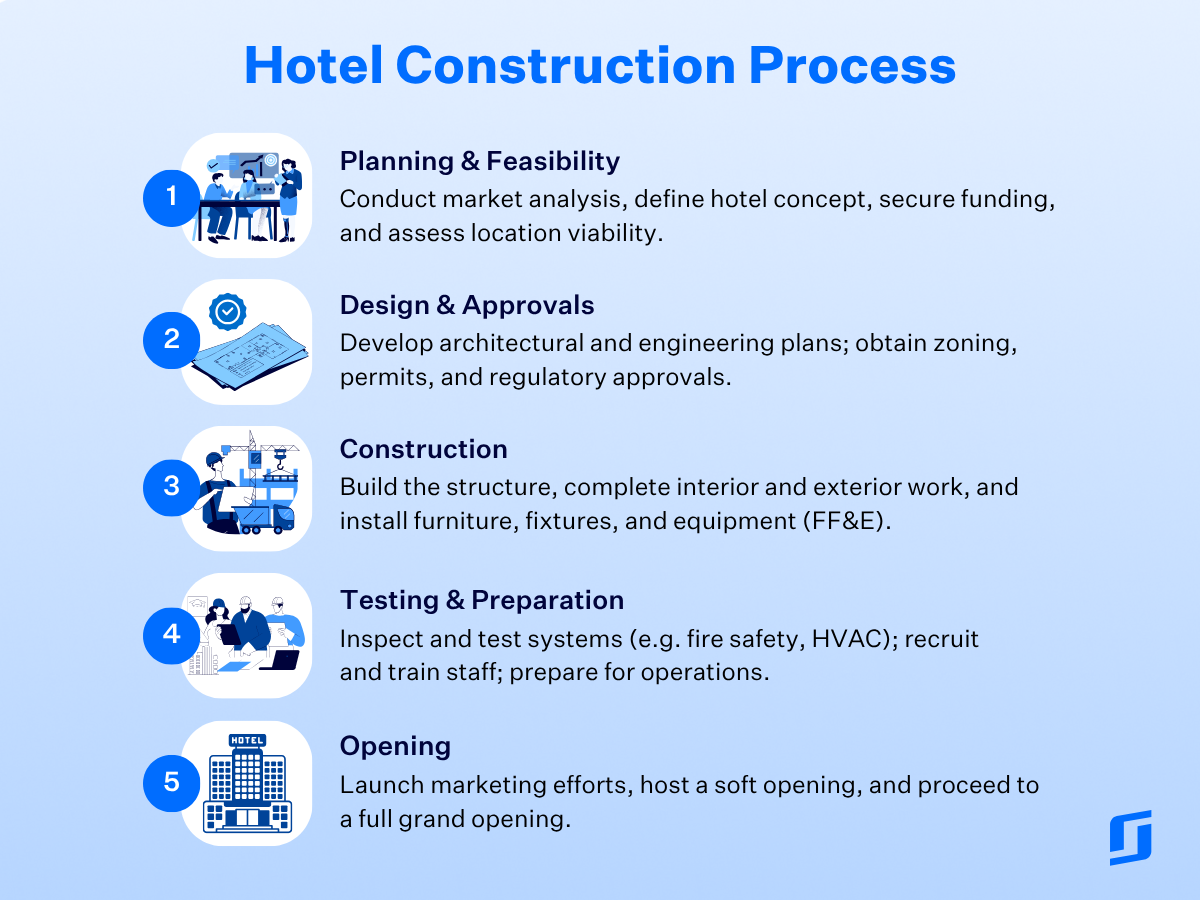 Hotel Construction Process

1
Planning & Feasibility
Conduct market analysis, define hotel concept, secure funding, and assess location viability.

2
Design & Approvals
Develop architectural and engineering plans; obtain zoning, permits, and regulatory approvals.

3
Construction
Build the structure, complete interior and exterior work, and install furniture, fixtures, and equipment (FF&E).

4
Testing & Preparation
Inspect and test systems (e.g. fire safety, HVAC); recruit and train staff; prepare for operations.

5
HOTEL
Opening
Launch marketing efforts, host a soft opening, and proceed to a full grand opening.